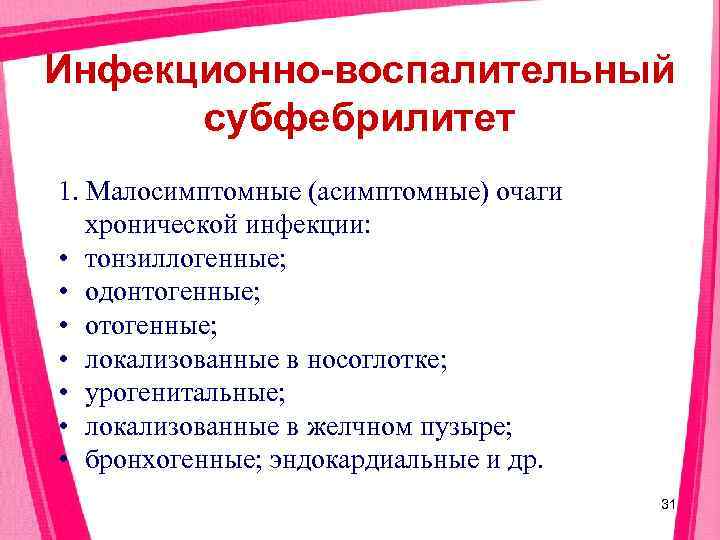 Инфекционно-воспалительный субфебрилитет

1. Малосимптомные (асимптомные) очаги хронической инфекции:
• тонзиллогенные;
• одонтогенные;
• отогенные;
• локализованные в носоглотке;
• урогенитальные;
• локализованные в желчном пузыре;
• бронхогенные; эндокардиальные и др.

31